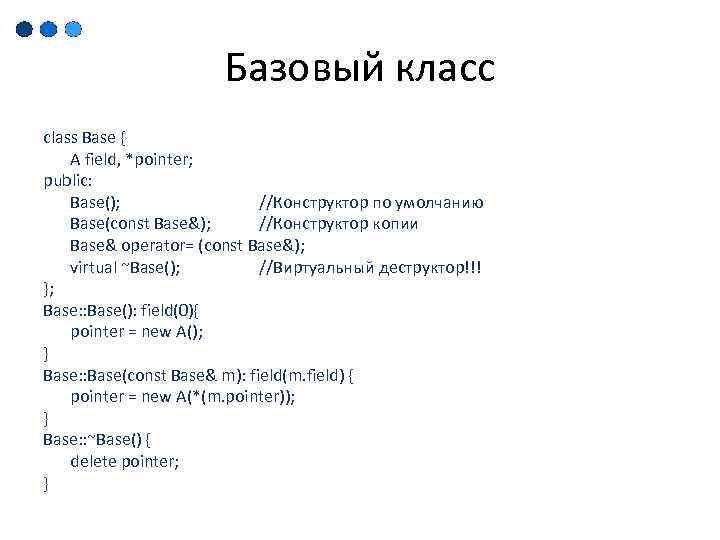 Базовый класс

class Base {
A field, *pointer;
public:
Base(); //Конструктор по умолчанию
Base(const Base&); //Конструктор копии
Base& operator= (const Base&);
virtual ~Base(); //Виртуальный деструктор!!!
};
Base::Base(): field(0){
pointer = new A();
}
Base::Base(const Base& m): field(m.field) {
pointer = new A(*(m.pointer));
}
Base::~Base() {
delete pointer;
}